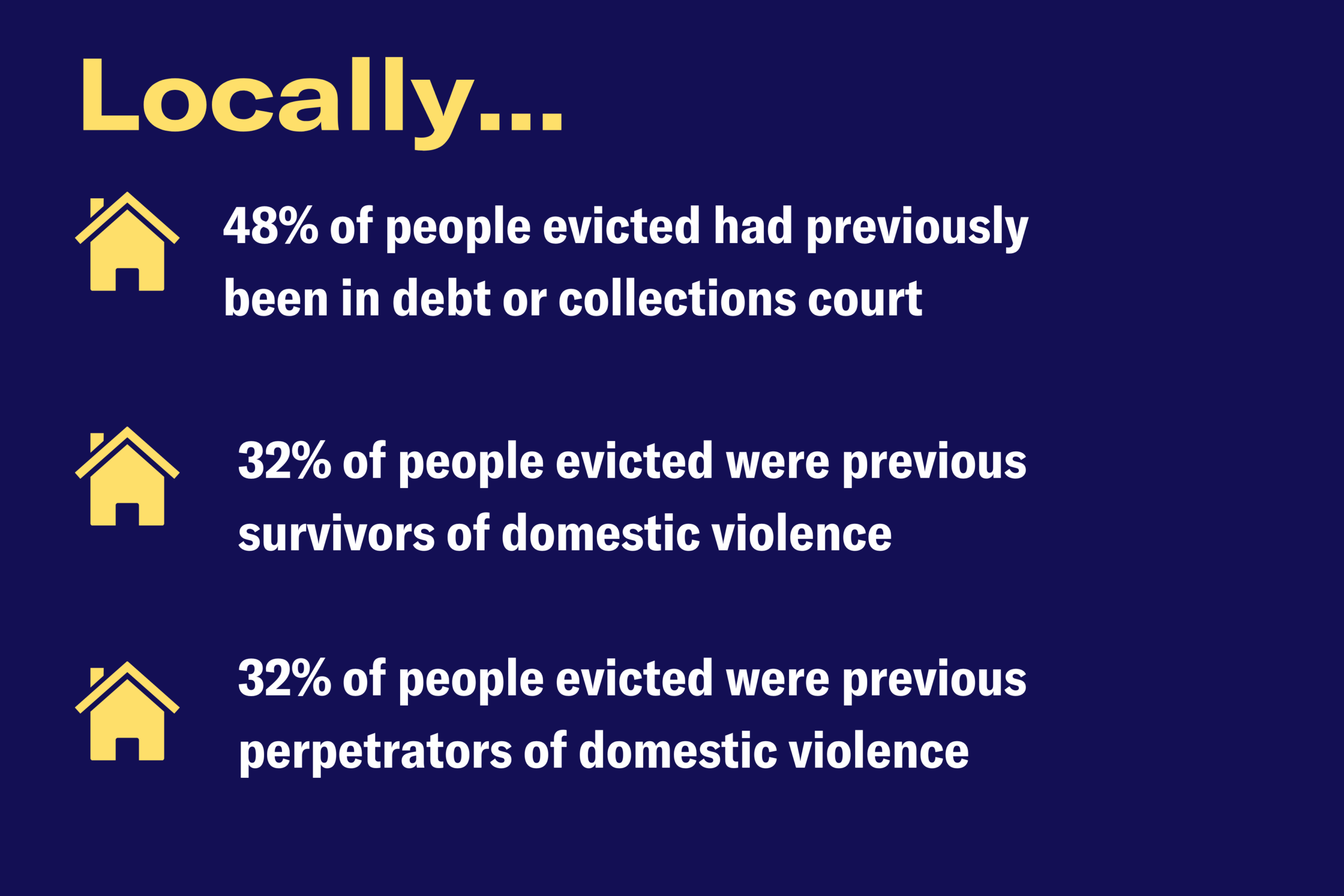 Locally...

48% of people evicted had previously been in debt or collections court

32% of people evicted were previous survivors of domestic violence

32% of people evicted were previous perpetrators of domestic violence